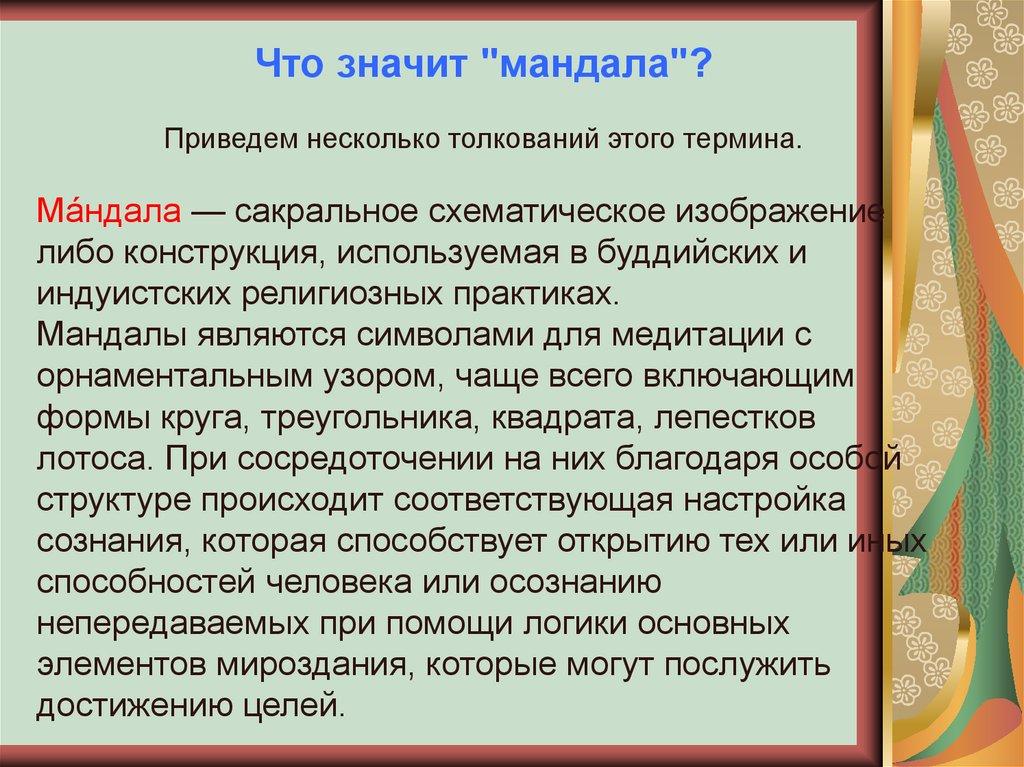 Что значит "мандала"?

Приведем несколько толкований этого термина.

Ма́ндала — сакральное схематическое изображение либо конструкция, используемая в буддийских и индуистских религиозных практиках.
Мандалы являются символами для медитации с орнаментальным узором, чаще всего включающим формы круга, треугольника, квадрата, лепестков лотоса. При сосредоточении на них благодаря особой структуре происходит соответствующая настройка сознания, которая способствует открытию тех или иных способностей человека или осознанию непередаваемых при помощи логики основных элементов мироздания, которые могут послужить достижению целей.